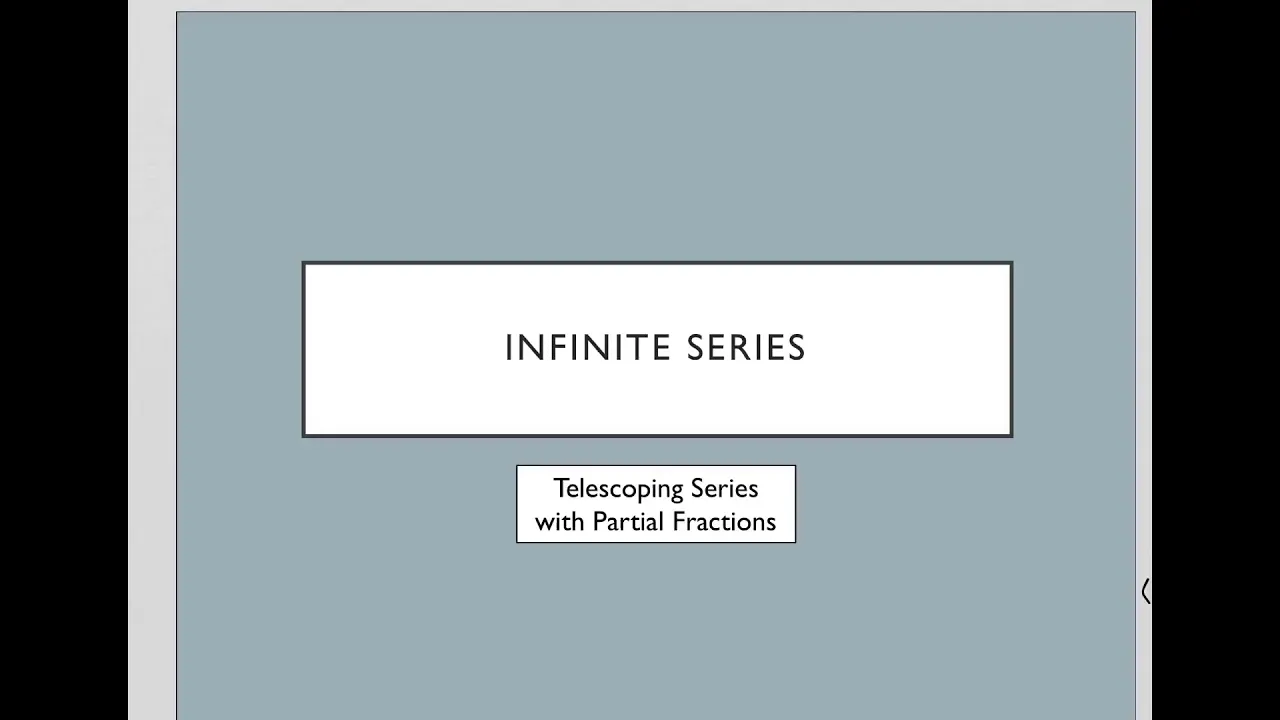 INFINITE SERIES

Telescoping Series with Partial Fractions